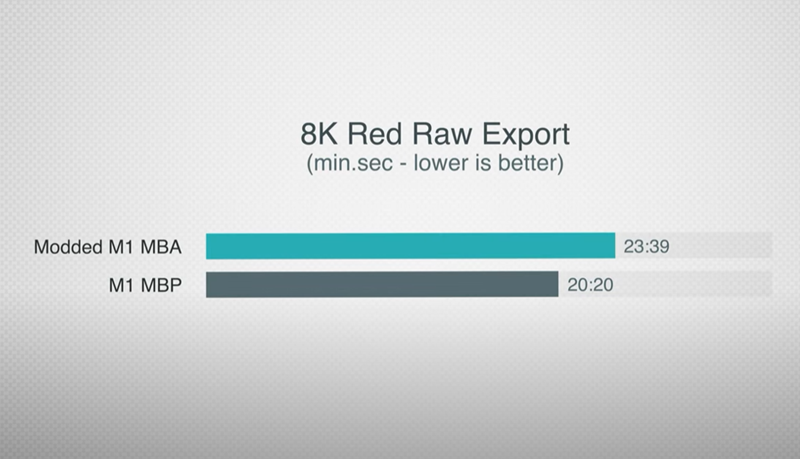 8K Red Raw Export
(min.sec - lower is better)

Modded M1 MBA 23:39
M1 MBP 20:20